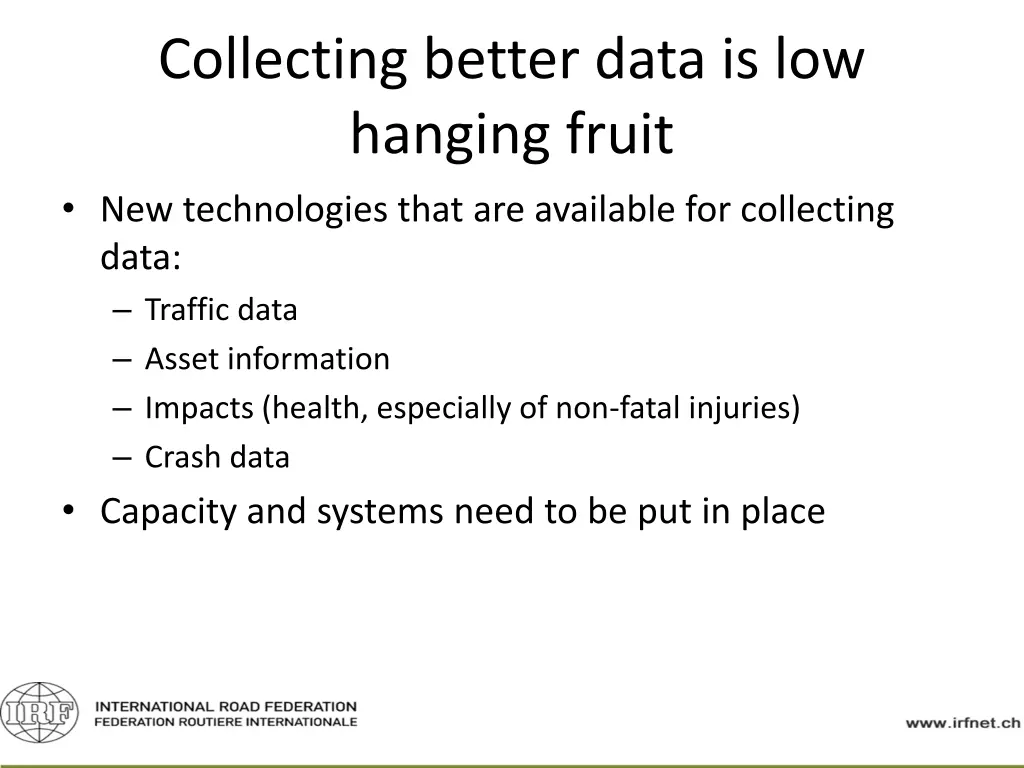 Collecting better data is low hanging fruit

• New technologies that are available for collecting data:
– Traffic data
– Asset information
– Impacts (health, especially of non-fatal injuries)
– Crash data
• Capacity and systems need to be put in place

IRF
INTERNATIONAL ROAD FEDERATION
FEDERATION ROUTIERE INTERNATIONALE

www.irfnet.ch